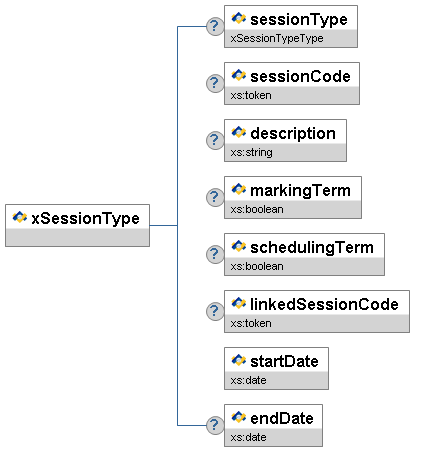 xSessionType

?
sessionType
xSessionTypeType

?
sessionCode
xs:token

?
description
xs:string

?
markingTerm
xs:boolean

?
schedulingTerm
xs:boolean

?
linkedSessionCode
xs:token

startDate
xs:date

?
endDate
xs:date